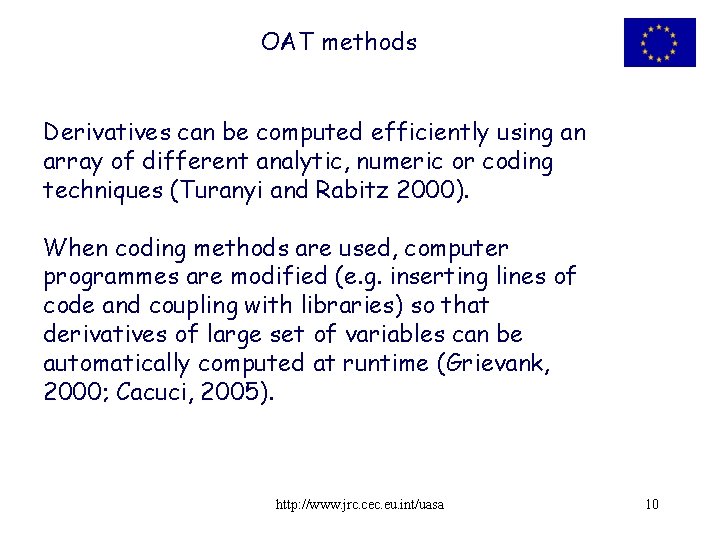 OAT methods

Derivatives can be computed efficiently using an array of different analytic, numeric or coding techniques (Turanyi and Rabitz 2000).

When coding methods are used, computer programmes are modified (e.g. inserting lines of code and coupling with libraries) so that derivatives of large set of variables can be automatically computed at runtime (Grievank, 2000; Cacuci, 2005).

http://www.jrc.cec.eu.int/uasa

10